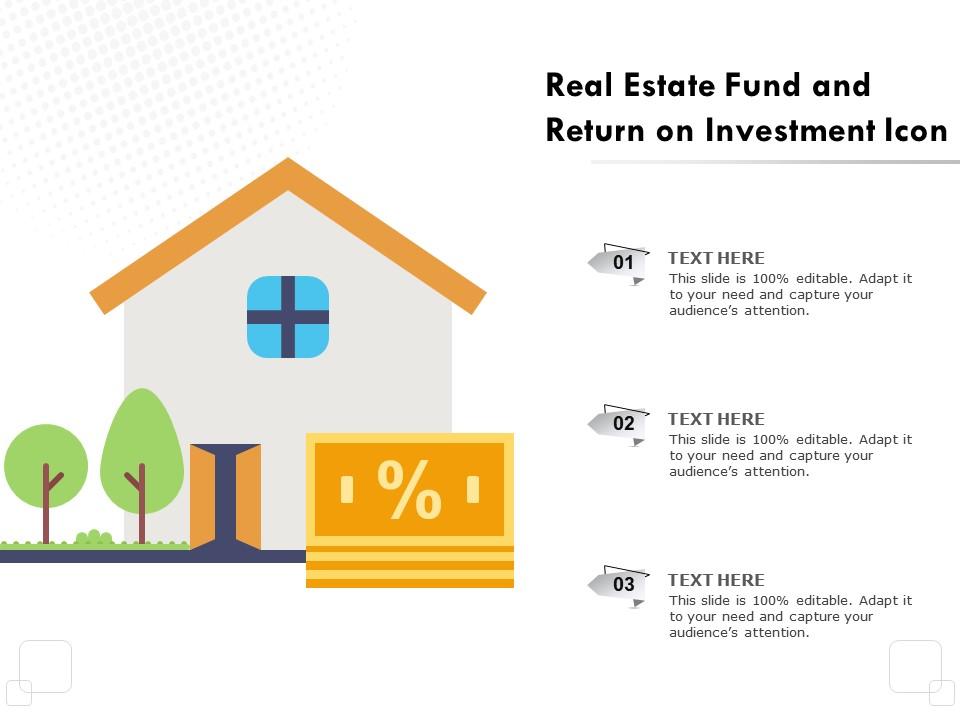 Real Estate Fund and Return on Investment Icon

%

01
TEXT HERE
This slide is 100% editable. Adapt it to your need and capture your audience's attention.

02
TEXT HERE
This slide is 100% editable. Adapt it to your need and capture your audience's attention.

03
TEXT HERE
This slide is 100% editable. Adapt it to your need and capture your audience's attention.